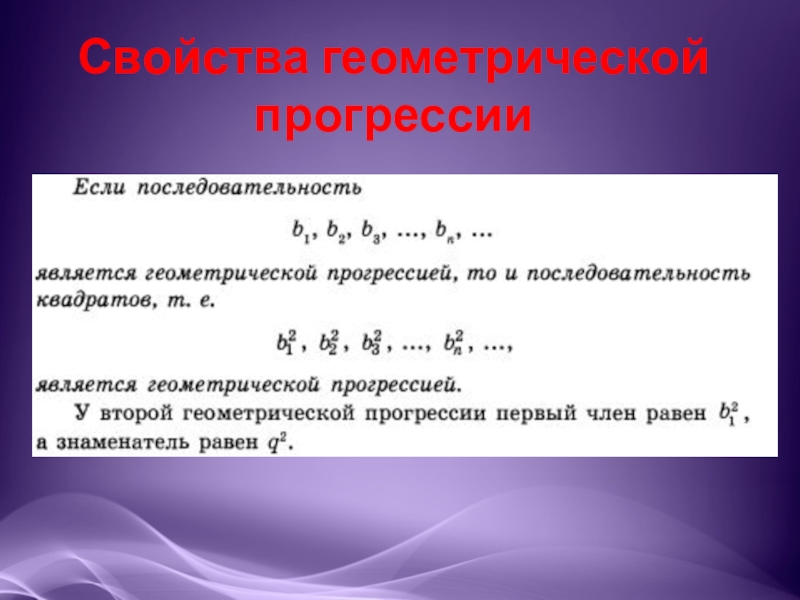 Свойства геометрической прогрессии

Если последовательность

$b_1, b_2, b_3, \ldots, b_n, \ldots$

является геометрической прогрессией, то и последовательность квадратов, т. е.

$b_1^2, b_2^2, b_3^2, \ldots, b_n^2, \ldots,$

является геометрической прогрессией.

У второй геометрической прогрессии первый член равен $b_1^2$, а знаменатель равен $q^2$.